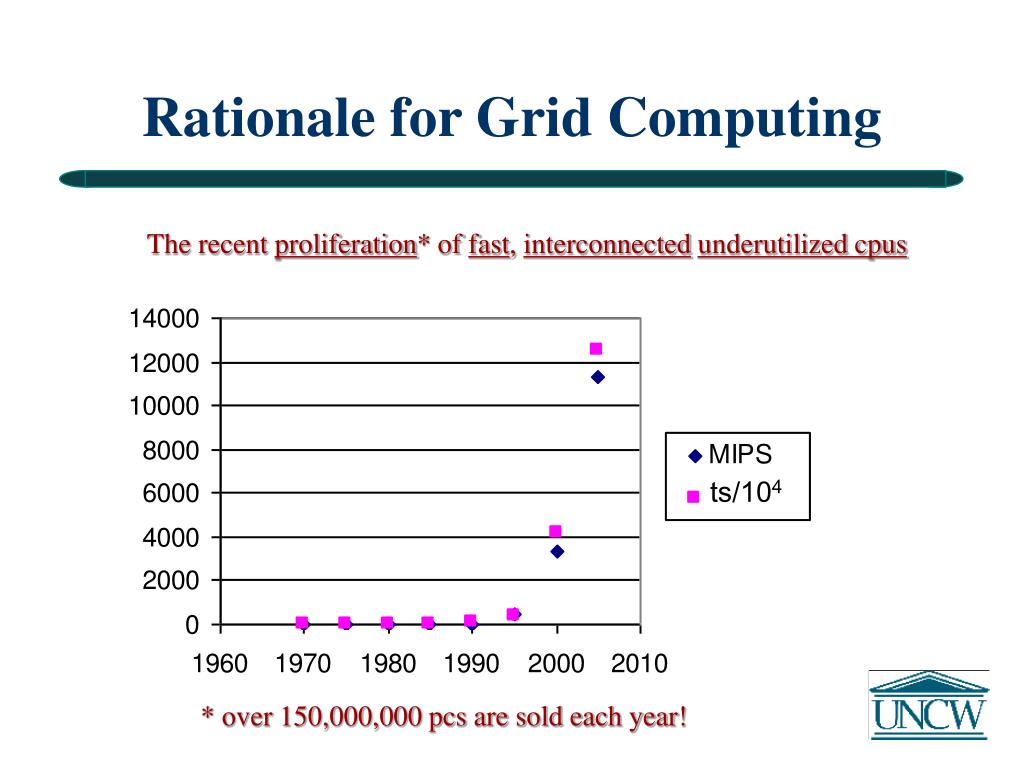 Rationale for Grid Computing

The recent proliferation* of fast, interconnected underutilized cpus

14000
12000
10000
8000
6000
4000
2000
0

1960 1970 1980 1990 2000 2010

MIPS
ts/$10^4$

* over 150,000,000 pcs are sold each year!

UNCW